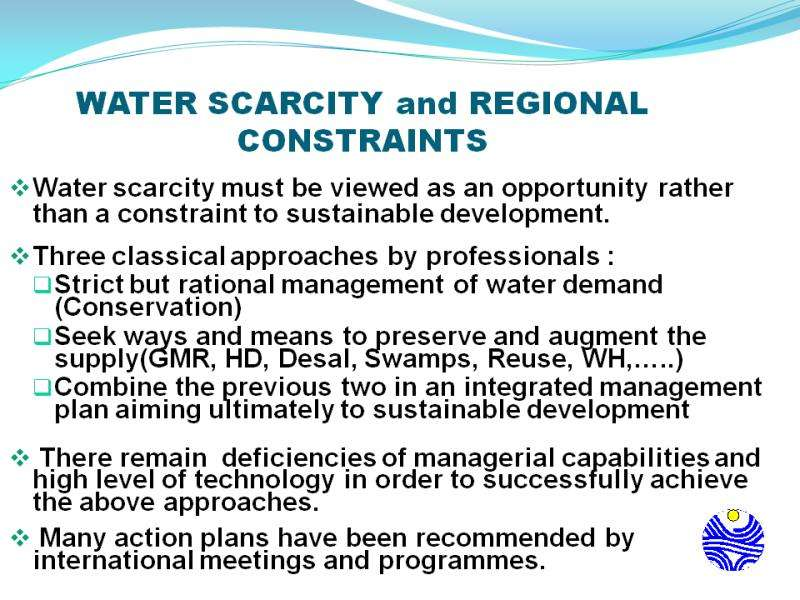 WATER SCARCITY and REGIONAL CONSTRAINTS

❖ Water scarcity must be viewed as an opportunity rather than a constraint to sustainable development.

❖ Three classical approaches by professionals :
❑ Strict but rational management of water demand (Conservation)
❑ Seek ways and means to preserve and augment the supply(GMR, HD, Desal, Swamps, Reuse, WH,…..)
❑ Combine the previous two in an integrated management plan aiming ultimately to sustainable development

❖ There remain deficiencies of managerial capabilities and high level of technology in order to successfully achieve the above approaches.

❖ Many action plans have been recommended by international meetings and programmes.